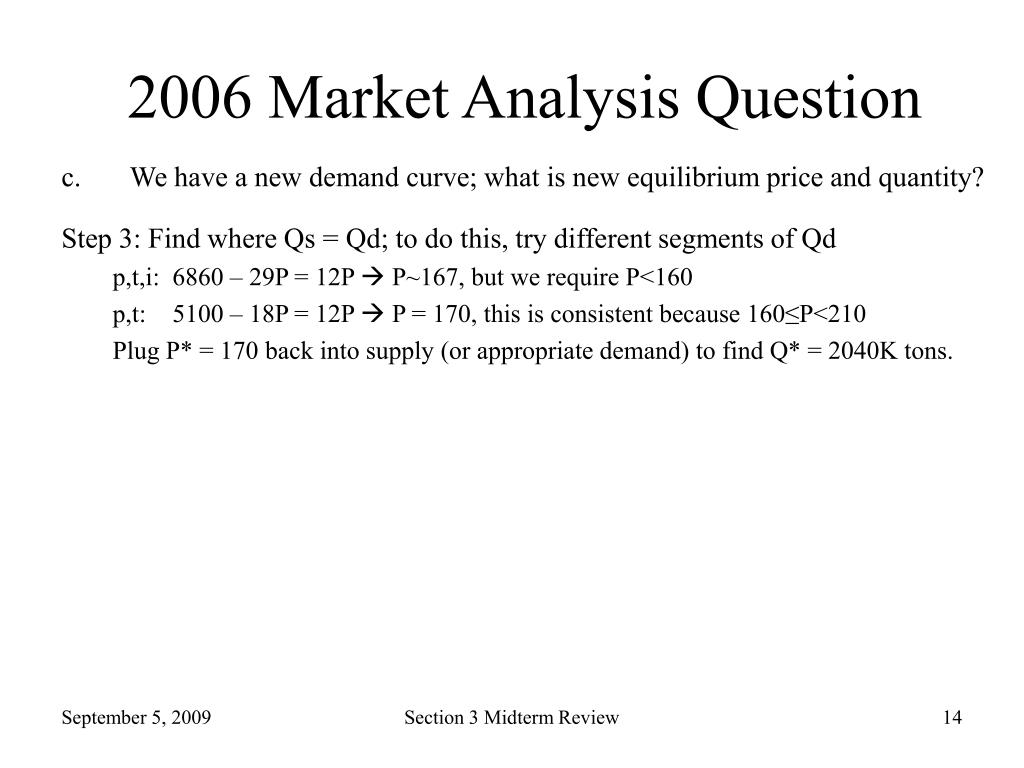 2006 Market Analysis Question

c. We have a new demand curve; what is new equilibrium price and quantity?

Step 3: Find where Qs = Qd; to do this, try different segments of Qd

p,t,i: 6860 – 29P = 12P → P~167, but we require P<160

p,t: 5100 – 18P = 12P → P = 170, this is consistent because 160≤P<210

Plug P* = 170 back into supply (or appropriate demand) to find Q* = 2040K tons.

September 5, 2009

Section 3 Midterm Review

14